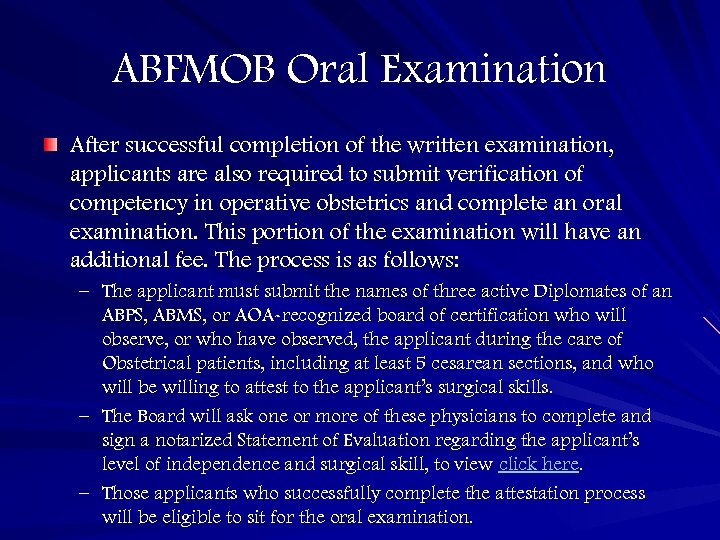 ABFMOB Oral Examination

After successful completion of the written examination, applicants are also required to submit verification of competency in operative obstetrics and complete an oral examination. This portion of the examination will have an additional fee. The process is as follows:

– The applicant must submit the names of three active Diplomates of an ABPS, ABMS, or AOA-recognized board of certification who will observe, or who have observed, the applicant during the care of Obstetrical patients, including at least 5 cesarean sections, and who will be willing to attest to the applicant's surgical skills.

– The Board will ask one or more of these physicians to complete and sign a notarized Statement of Evaluation regarding the applicant's level of independence and surgical skill, to view click here.

– Those applicants who successfully complete the attestation process will be eligible to sit for the oral examination.